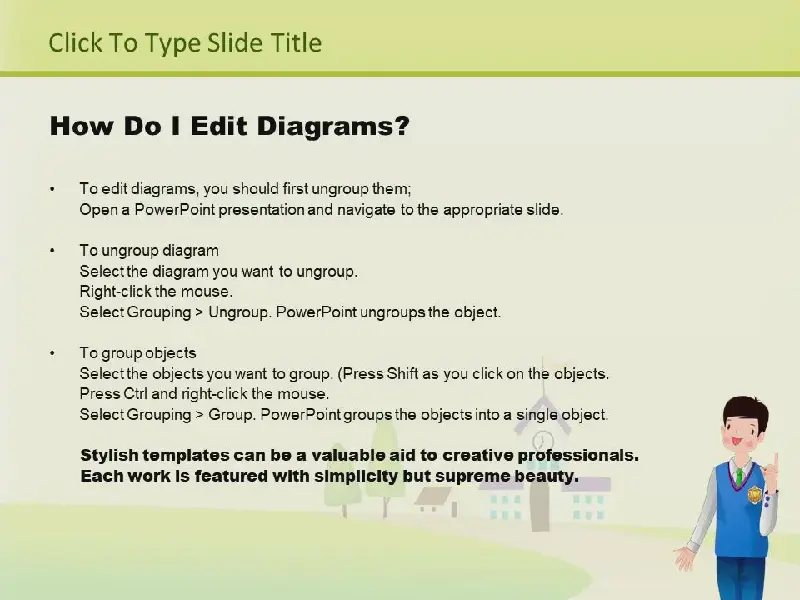 Click To Type Slide Title

How Do I Edit Diagrams?

• To edit diagrams, you should first ungroup them;
Open a PowerPoint presentation and navigate to the appropriate slide.

• To ungroup diagram
Select the diagram you want to ungroup.
Right-click the mouse.
Select Grouping > Ungroup. PowerPoint ungroups the object.

• To group objects
Select the objects you want to group. (Press Shift as you click on the objects.
Press Ctrl and right-click the mouse.
Select Grouping > Group. PowerPoint groups the objects into a single object.

Stylish templates can be a valuable aid to creative professionals.
Each work is featured with simplicity but supreme beauty.